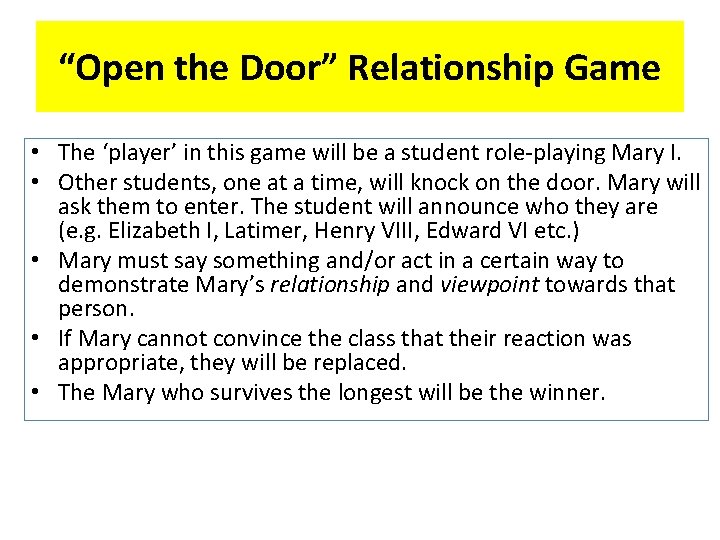 “Open the Door” Relationship Game

• The ‘player’ in this game will be a student role-playing Mary I.
• Other students, one at a time, will knock on the door. Mary will ask them to enter. The student will announce who they are (e.g. Elizabeth I, Latimer, Henry VIII, Edward VI etc.)
• Mary must say something and/or act in a certain way to demonstrate Mary’s relationship and viewpoint towards that person.
• If Mary cannot convince the class that their reaction was appropriate, they will be replaced.
• The Mary who survives the longest will be the winner.